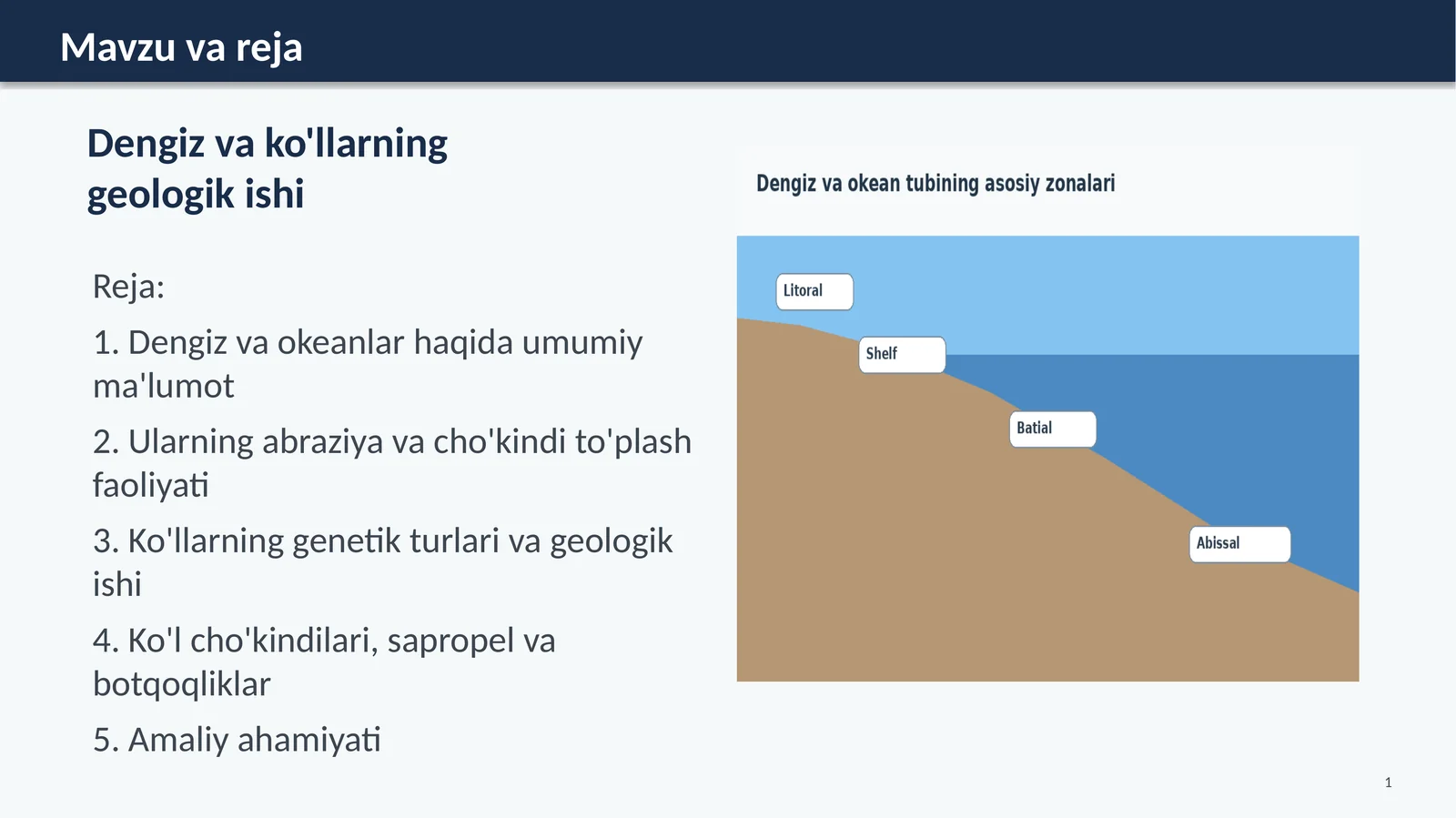 Mavzu va reja

Dengiz va ko'llarning geologik ishi

Reja:

1. Dengiz va okeanlar haqida umumiy ma'lumot

2. Ularning abraziya va cho'kindi to'plash faoliyati

3. Ko'llarning genetik turlari va geologik ishi

4. Ko'l cho'kindilari, sapropel va botqoqliklar

5. Amaliy ahamiyati

Dengiz va okean tubining asosiy zonalari

Litoral

Shelf

Batial

Abissal

1